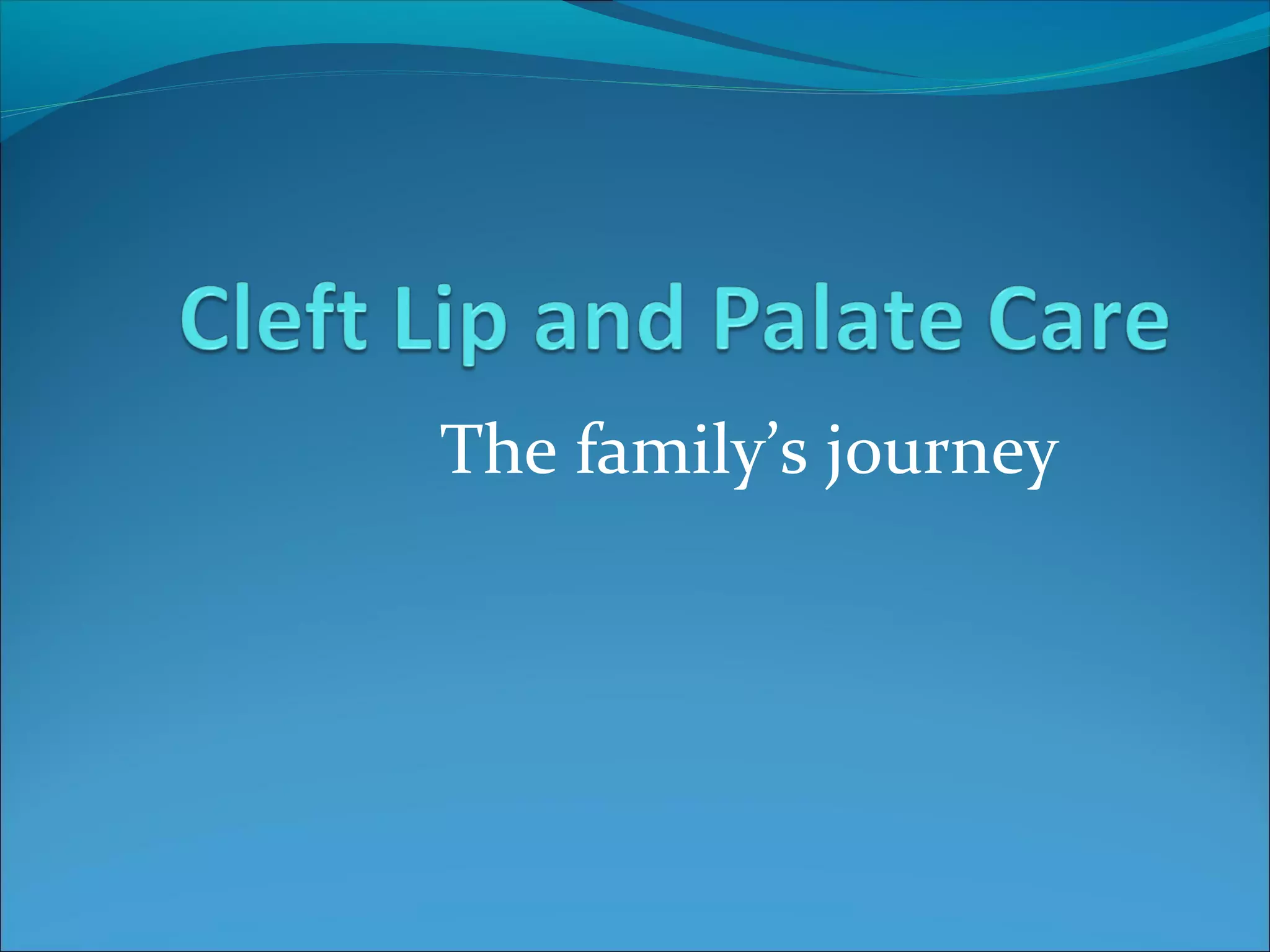 Cleft Lip and Palate Care

The family’s journey